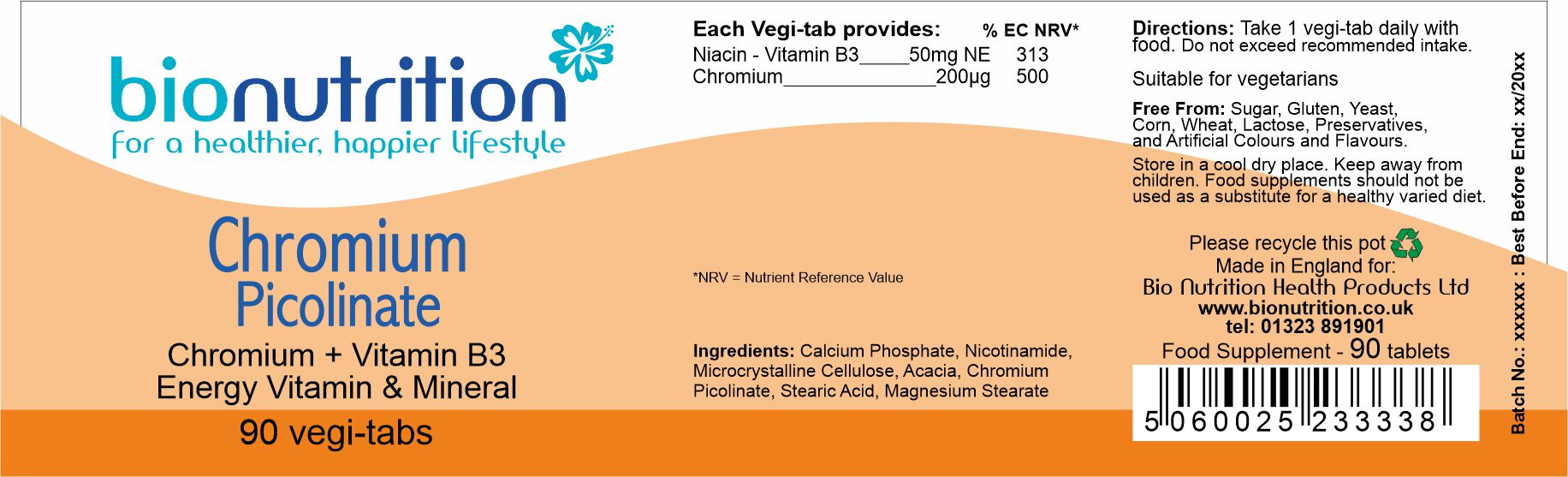 bionutrition
for a healthier, happier lifestyle

Chromium Picolinate
Chromium + Vitamin B3
Energy Vitamin & Mineral
90 vegi-tabs

| Each Vegi-tab provides: | | % EC NRV* |
|---|---|---|
| Niacin - Vitamin B3 | 50mg NE | 313 |
| Chromium | 200µg | 500 |

*NRV = Nutrient Reference Value

Ingredients: Calcium Phosphate, Nicotinamide, Microcrystalline Cellulose, Acacia, Chromium Picolinate, Stearic Acid, Magnesium Stearate

Directions: Take 1 vegi-tab daily with food. Do not exceed recommended intake.

Suitable for vegetarians

Free From: Sugar, Gluten, Yeast, Corn, Wheat, Lactose, Preservatives, and Artificial Colours and Flavours.

Store in a cool dry place. Keep away from children. Food supplements should not be used as a substitute for a healthy varied diet.

Please recycle this pot
Made in England for:
Bio Nutrition Health Products Ltd
www.bionutrition.co.uk
tel: 01323 891901
Food Supplement - 90 tablets

5 060025 233338

Batch No.: xxxxxx : Best Before End: xx/20xx